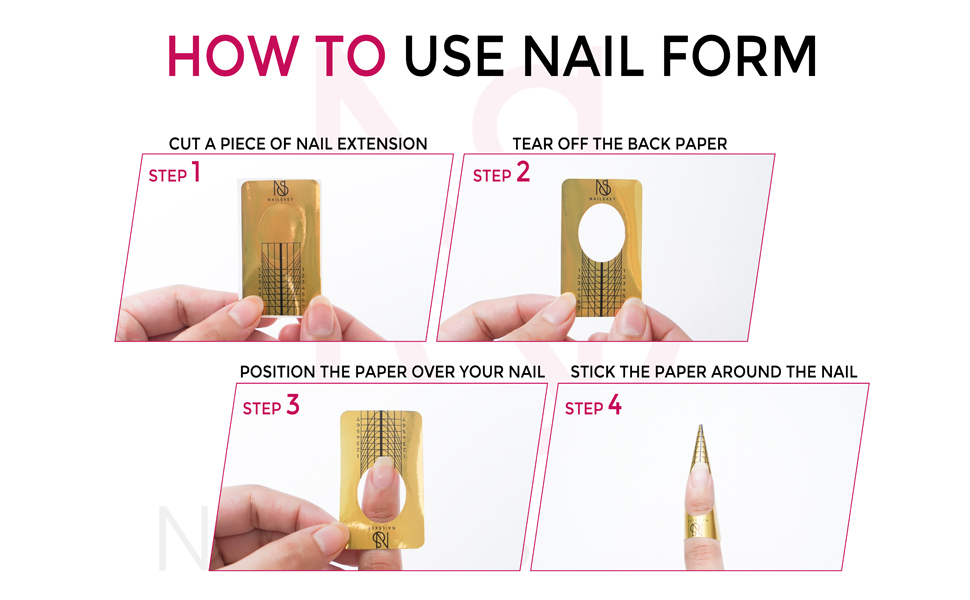 HOW TO USE NAIL FORM

CUT A PIECE OF NAIL EXTENSION

STEP 1

NAILSKEY

TEAR OFF THE BACK PAPER

STEP 2

NAILSKEY

POSITION THE PAPER OVER YOUR NAIL

STEP 3

NAILSKEY

STICK THE PAPER AROUND THE NAIL

STEP 4